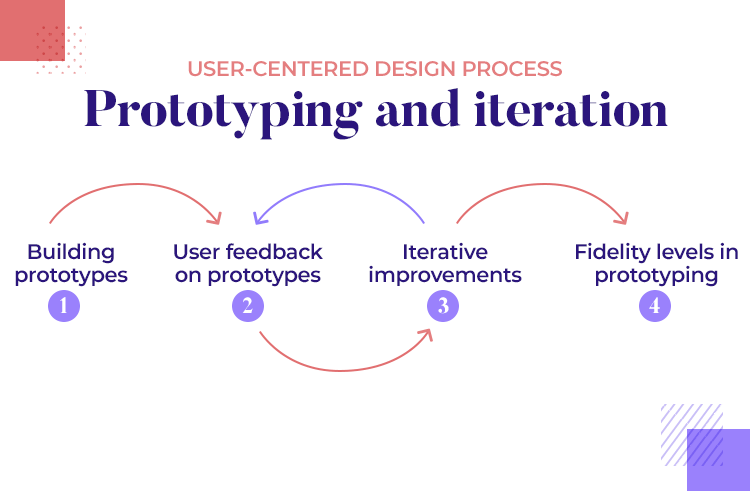 USER-CENTERED DESIGN PROCESS

Prototyping and iteration

Building prototypes
1

User feedback on prototypes
2

Iterative improvements
3

Fidelity levels in prototyping
4